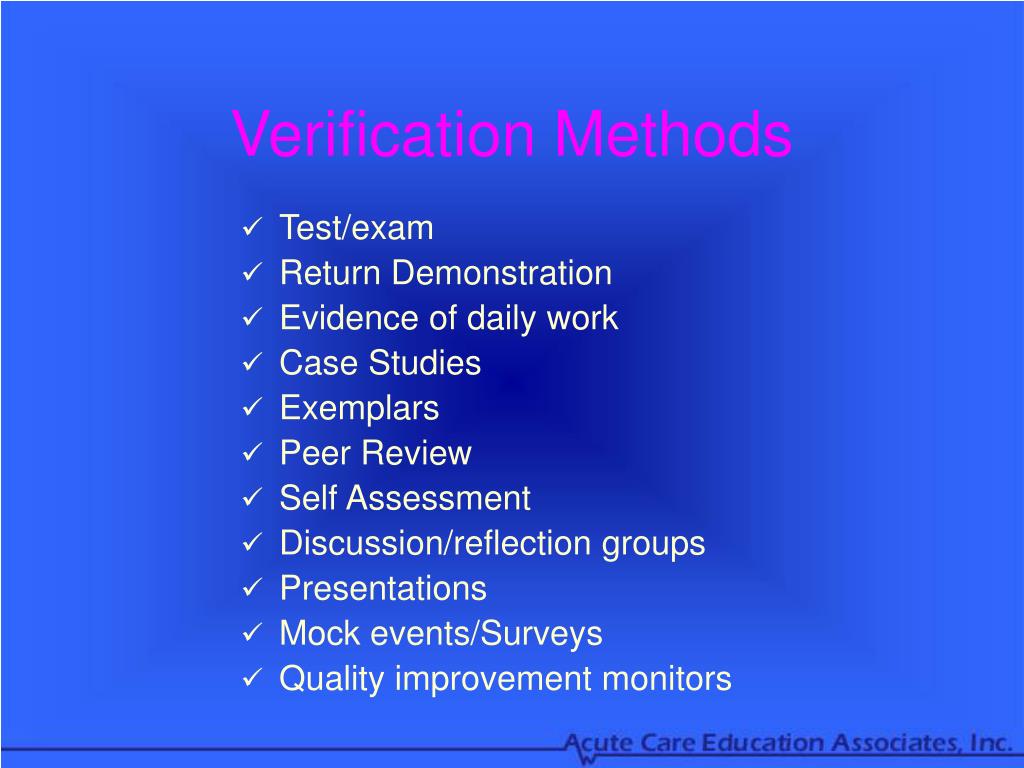 Verification Methods

✓ Test/exam
✓ Return Demonstration
✓ Evidence of daily work
✓ Case Studies
✓ Exemplars
✓ Peer Review
✓ Self Assessment
✓ Discussion/reflection groups
✓ Presentations
✓ Mock events/Surveys
✓ Quality improvement monitors

Acute Care Education Associates, Inc.